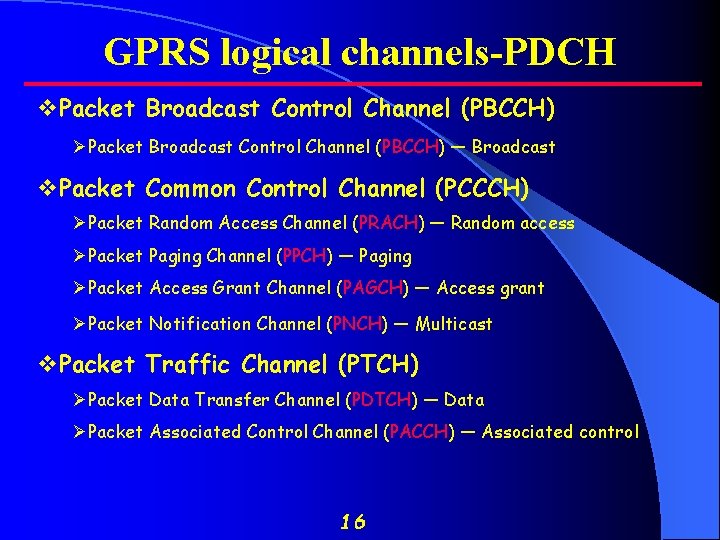 GPRS logical channels-PDCH

❖Packet Broadcast Control Channel (PBCCH)

➢Packet Broadcast Control Channel (PBCCH) — Broadcast

❖Packet Common Control Channel (PCCCH)

➢Packet Random Access Channel (PRACH) — Random access

➢Packet Paging Channel (PPCH) — Paging

➢Packet Access Grant Channel (PAGCH) — Access grant

➢Packet Notification Channel (PNCH) — Multicast

❖Packet Traffic Channel (PTCH)

➢Packet Data Transfer Channel (PDTCH) — Data

➢Packet Associated Control Channel (PACCH) — Associated control

16